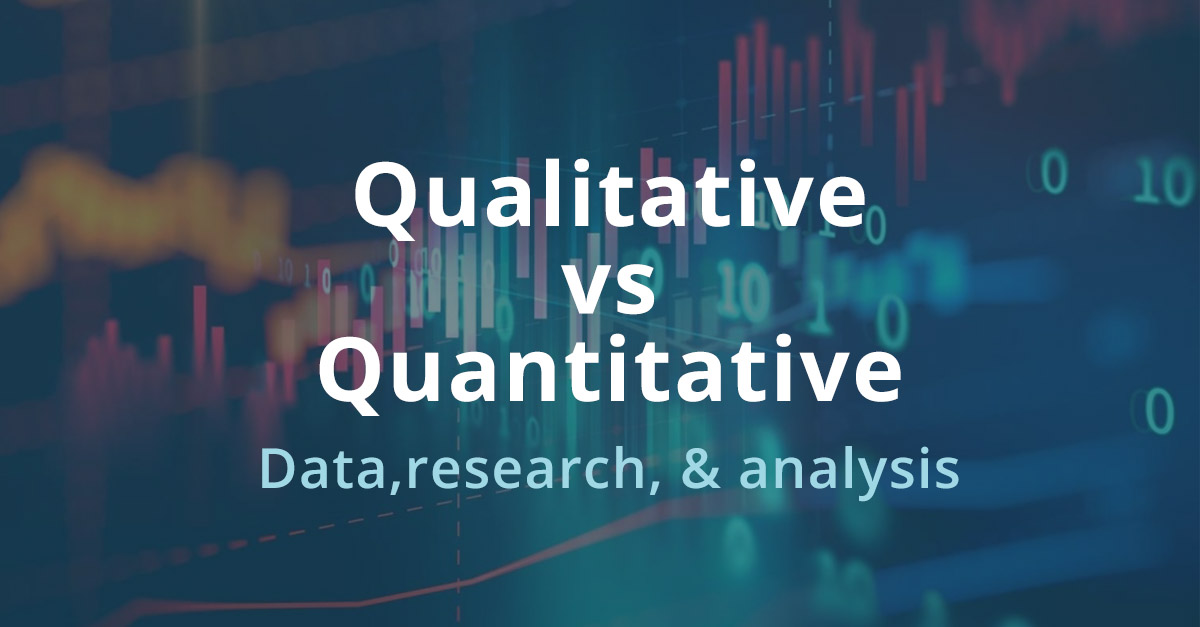 Qualitative
vs
Quantitative
Data,research, & analysis